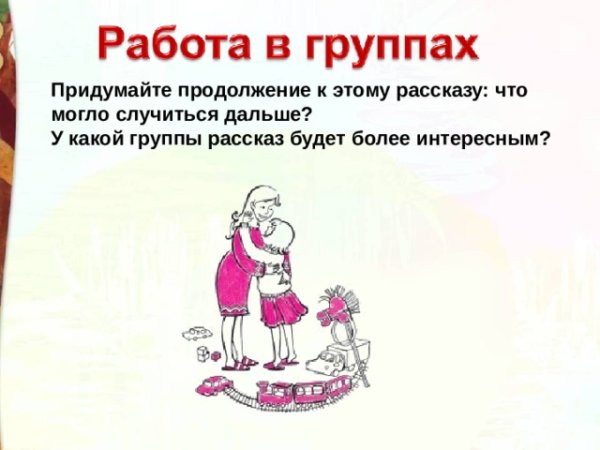 Работа в группах

Придумайте продолжение к этому рассказу: что могло случиться дальше?
У какой группы рассказ будет более интересным?